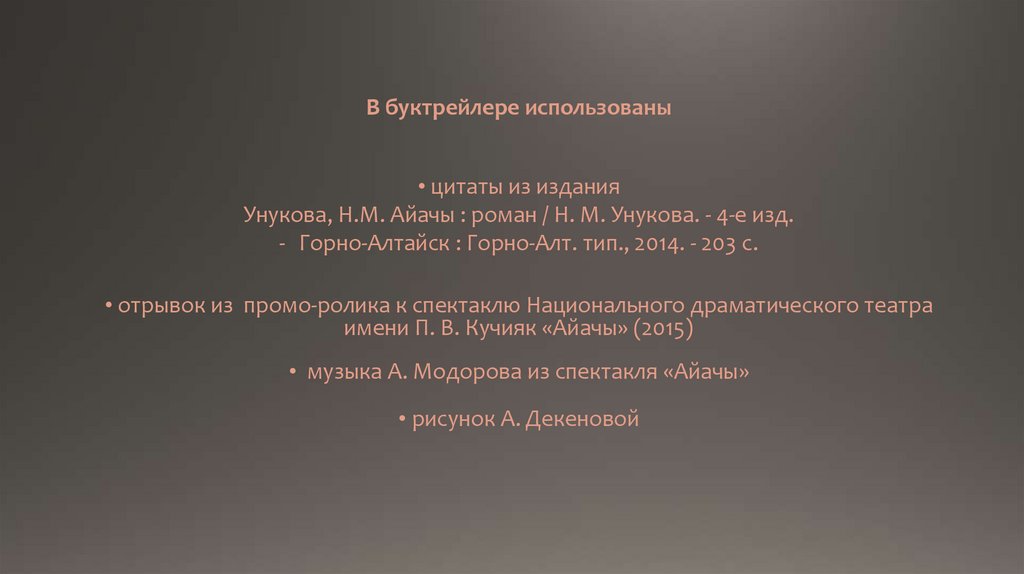 В буктрейлере использованы

• цитаты из издания
Унукова, Н.М. Айачы : роман / Н. М. Унукова. - 4-е изд.
- Горно-Алтайск : Горно-Алт. тип., 2014. - 203 с.

• отрывок из промо-ролика к спектаклю Национального драматического театра имени П. В. Кучияк «Айачы» (2015)

• музыка А. Модорова из спектакля «Айачы»

• рисунок А. Декеновой